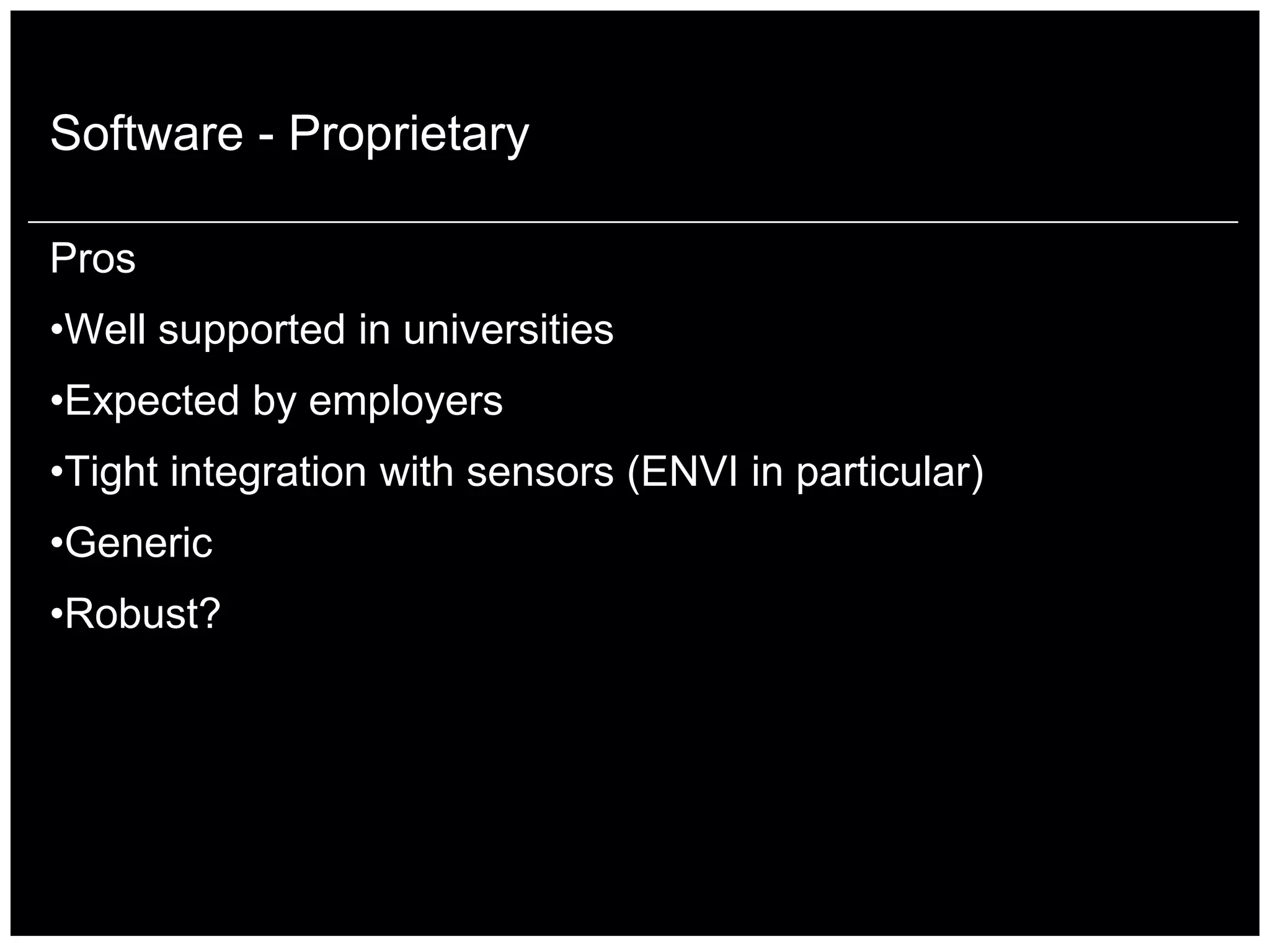 Software - Proprietary

Pros

•Well supported in universities

•Expected by employers

•Tight integration with sensors (ENVI in particular)

•Generic

•Robust?